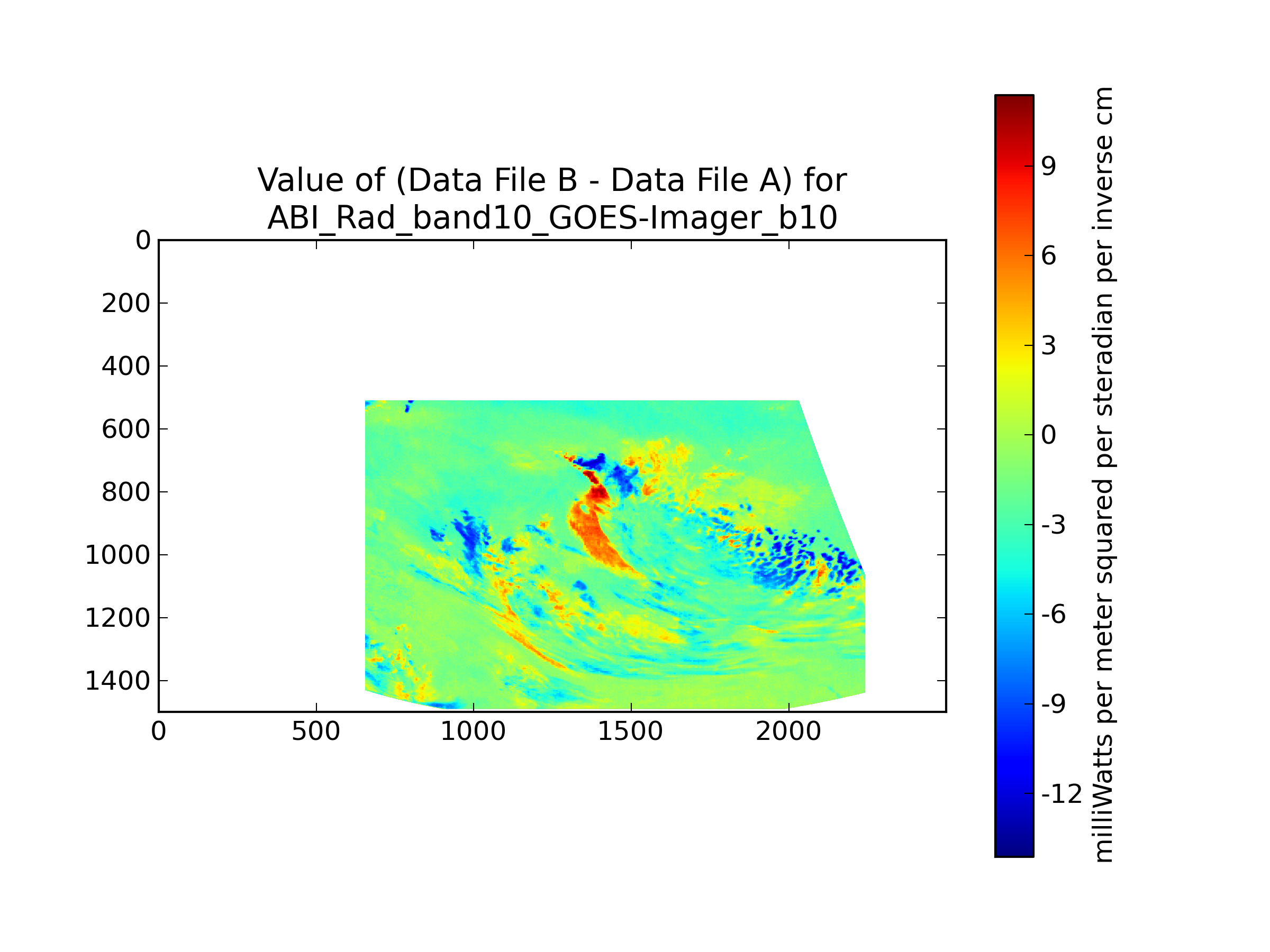 Value of (Data File B - Data File A) for
ABI_Rad_band10_GOES-Imager_b10

0
200
400
600
800
1000
1200
1400

0
500
1000
1500
2000

9
6
3
0
-3
-6
-9
-12

milliWatts per meter squared per steradian per inverse cm